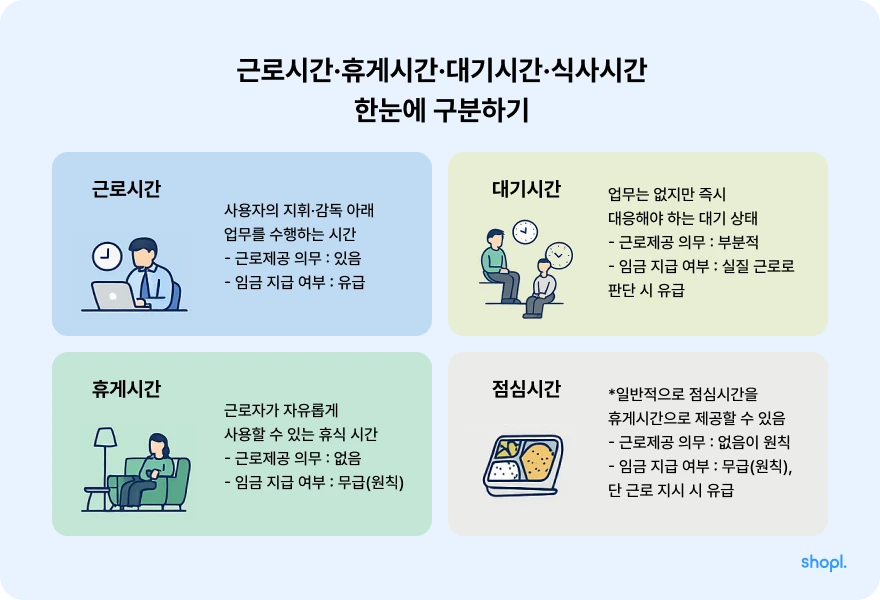 근로시간·휴게시간·대기시간·식사시간
한눈에 구분하기

근로시간

사용자의 지휘·감독 아래
업무를 수행하는 시간
- 근로제공 의무 : 있음
- 임금 지급 여부 : 유급

대기시간

업무는 없지만 즉시
대응해야 하는 대기 상태
- 근로제공 의무 : 부분적
- 임금 지급 여부 : 실질 근로로
판단 시 유급

휴게시간

근로자가 자유롭게
사용할 수 있는 휴식 시간
- 근로제공 의무 : 없음
- 임금 지급 여부 : 무급(원칙)

점심시간

*일반적으로 점심시간을
휴게시간으로 제공할 수 있음
- 근로제공 의무 : 없음이 원칙
- 임금 지급 여부 : 무급(원칙),
단 근로 지시 시 유급

shopl.